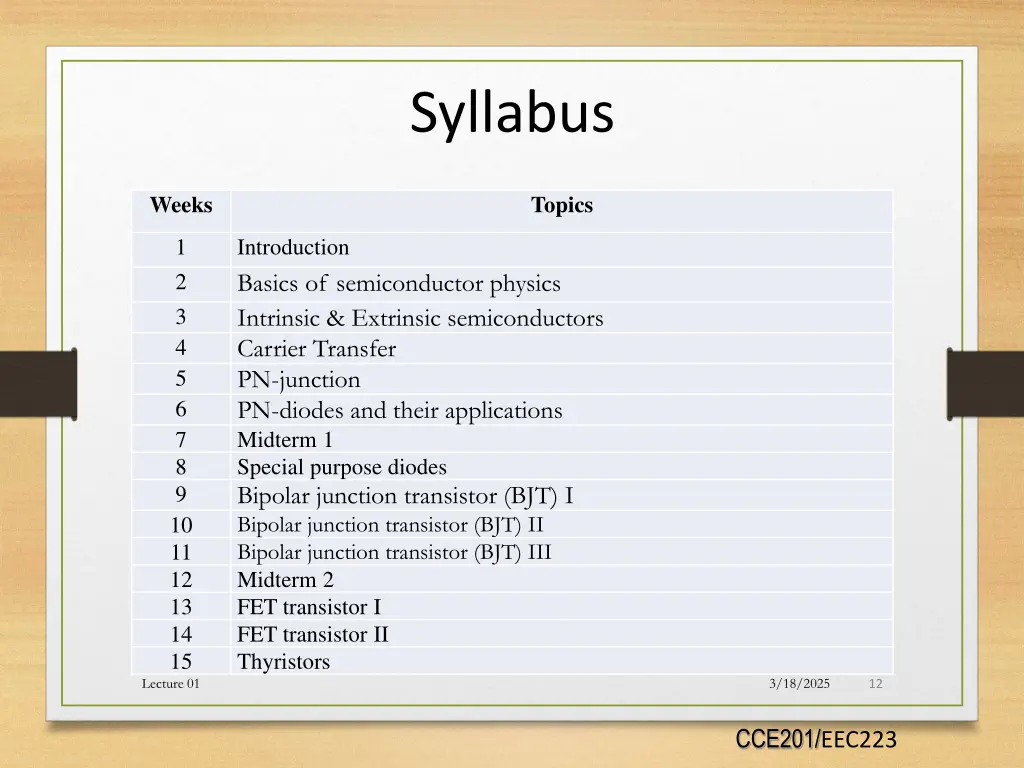 Syllabus

| Weeks | Topics |
|---|---|
| 1 | Introduction |
| 2 | Basics of semiconductor physics |
| 3 | Intrinsic & Extrinsic semiconductors |
| 4 | Carrier Transfer |
| 5 | PN-junction |
| 6 | PN-diodes and their applications |
| 7 | Midterm 1 |
| 8 | Special purpose diodes |
| 9 | Bipolar junction transistor (BJT) I |
| 10 | Bipolar junction transistor (BJT) II |
| 11 | Bipolar junction transistor (BJT) III |
| 12 | Midterm 2 |
| 13 | FET transistor I |
| 14 | FET transistor II |
| 15 | Thyristors |

Lecture 01

3/18/2025

12

CCE201/EEC223